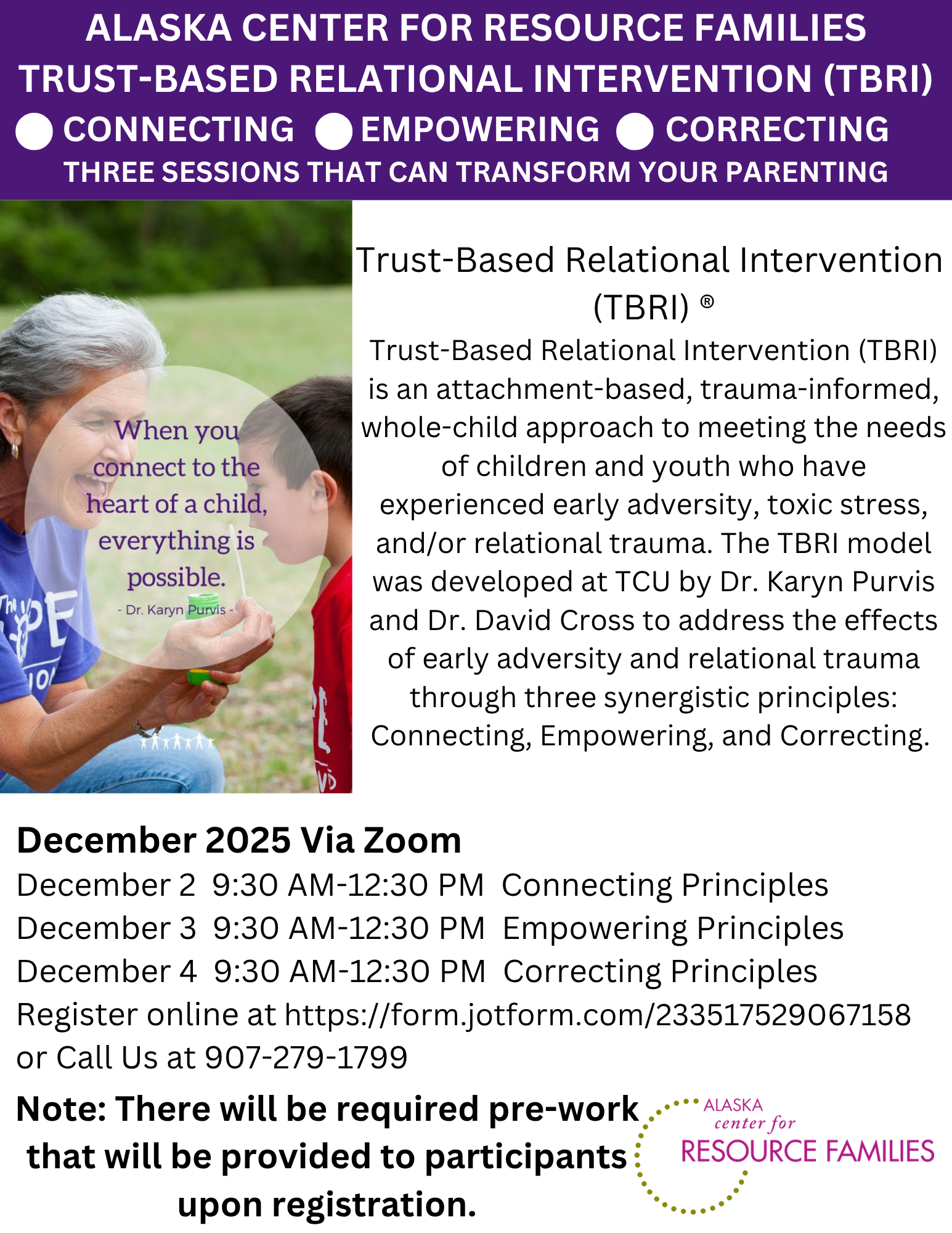 ALASKA CENTER FOR RESOURCE FAMILIES
TRUST-BASED RELATIONAL INTERVENTION (TBRI)
CONNECTING EMPOWERING CORRECTING
THREE SESSIONS THAT CAN TRANSFORM YOUR PARENTING

When you connect to the heart of a child, everything is possible.
- Dr. Karyn Purvis -

Trust-Based Relational Intervention (TBRI) ®

Trust-Based Relational Intervention (TBRI) is an attachment-based, trauma-informed, whole-child approach to meeting the needs of children and youth who have experienced early adversity, toxic stress, and/or relational trauma. The TBRI model was developed at TCU by Dr. Karyn Purvis and Dr. David Cross to address the effects of early adversity and relational trauma through three synergistic principles: Connecting, Empowering, and Correcting.

December 2025 Via Zoom
December 2 9:30 AM-12:30 PM Connecting Principles
December 3 9:30 AM-12:30 PM Empowering Principles
December 4 9:30 AM-12:30 PM Correcting Principles
Register online at https://form.jotform.com/233517529067158 or Call Us at 907-279-1799

Note: There will be required pre-work that will be provided to participants upon registration.

ALASKA center for RESOURCE FAMILIES